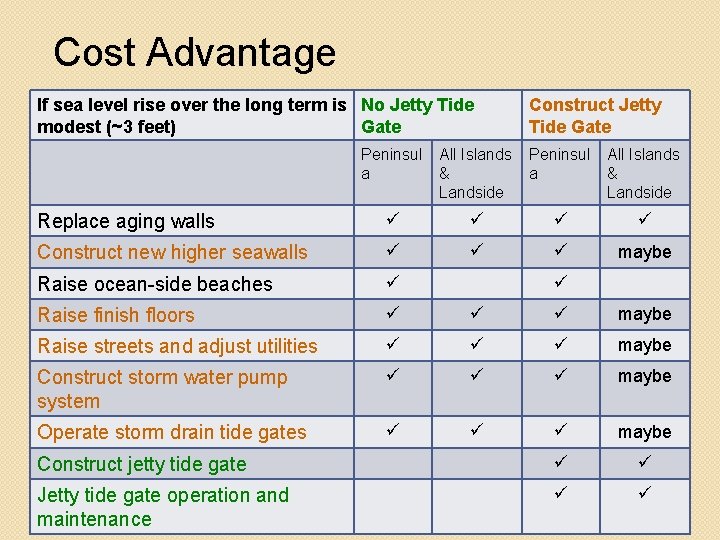 Cost Advantage

| If sea level rise over the long term is modest (~3 feet) | No Jetty Tide Gate | | Construct Jetty Tide Gate | |
|---|---|---|---|---|
| | Peninsula | All Islands & Landside | Peninsula | All Islands & Landside |
| Replace aging walls | ✓ | ✓ | ✓ | ✓ |
| Construct new higher seawalls | ✓ | ✓ | ✓ | maybe |
| Raise ocean-side beaches | ✓ | | ✓ | |
| Raise finish floors | ✓ | ✓ | ✓ | maybe |
| Raise streets and adjust utilities | ✓ | ✓ | ✓ | maybe |
| Construct storm water pump system | ✓ | ✓ | ✓ | maybe |
| Operate storm drain tide gates | ✓ | ✓ | ✓ | maybe |
| Construct jetty tide gate | | | ✓ | ✓ |
| Jetty tide gate operation and maintenance | | | ✓ | ✓ |